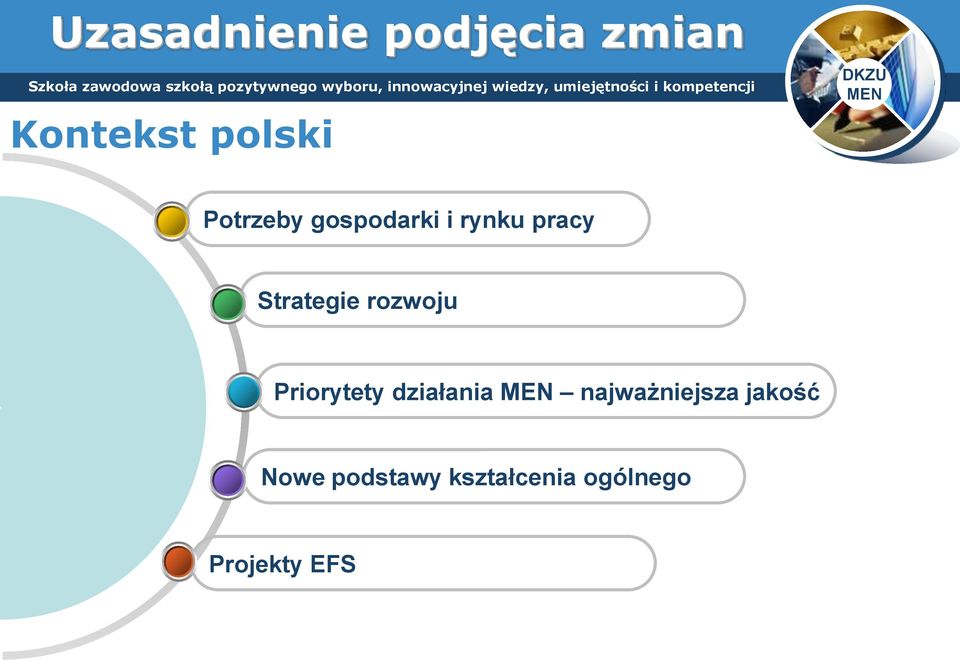 Uzasadnienie podjęcia zmian

Szkoła zawodowa szkołą pozytywnego wyboru, innowacyjnej wiedzy, umiejętności i kompetencji

DKZU MEN

Kontekst polski

Potrzeby gospodarki i rynku pracy

Strategie rozwoju

Priorytety działania MEN – najważniejsza jakość

Nowe podstawy kształcenia ogólnego

Projekty EFS